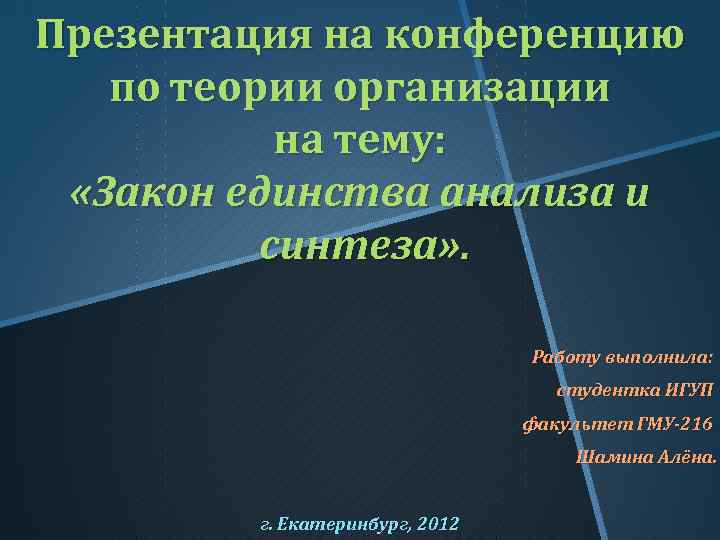 Презентация на конференцию по теории организации на тему:
«Закон единства анализа и синтеза».

Работу выполнила:
студентка ИГУП
факультет ГМУ-216
Шамина Алёна.

г. Екатеринбург, 2012